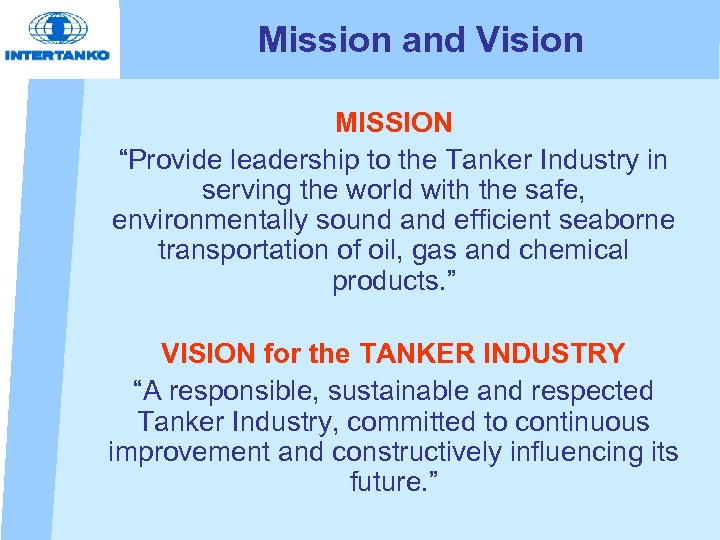 INTERTANKO

Mission and Vision

MISSION

“Provide leadership to the Tanker Industry in serving the world with the safe, environmentally sound and efficient seaborne transportation of oil, gas and chemical products.”

VISION for the TANKER INDUSTRY

“A responsible, sustainable and respected Tanker Industry, committed to continuous improvement and constructively influencing its future.”